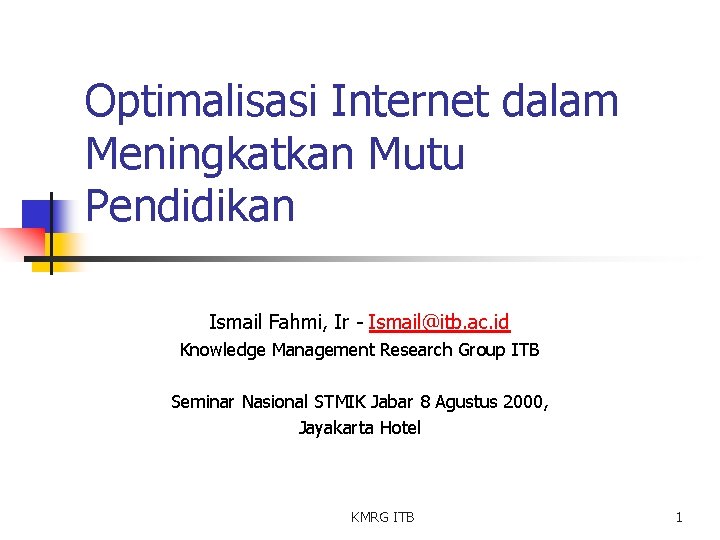 Optimalisasi Internet dalam Meningkatkan Mutu Pendidikan

Ismail Fahmi, Ir - Ismail@itb.ac.id
Knowledge Management Research Group ITB

Seminar Nasional STMIK Jabar 8 Agustus 2000, Jayakarta Hotel

KMRG ITB

1